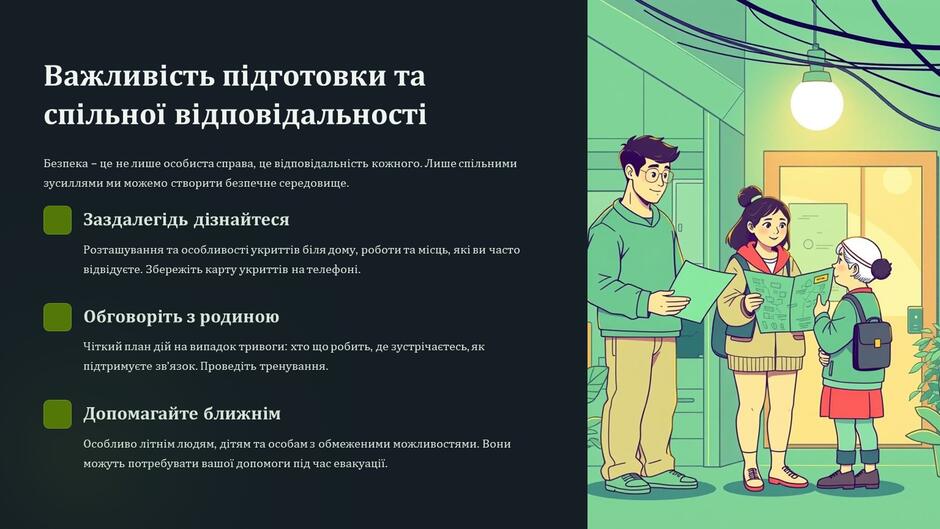 Важливість підготовки та спільної відповідальності

Безпека – це не лише особиста справа, це відповідальність кожного. Лише спільними зусиллями ми можемо створити безпечне середовище.

Заздалегідь дізнайтеся

Розташування та особливості укриттів біля дому, роботи та місць, які ви часто відвідуєте. Збережіть карту укриттів на телефоні.

Обговоріть з родиною

Чіткий план дій на випадок тривоги: хто що робить, де зустрічаєтесь, як підтримуєте зв'язок. Проведіть тренування.

Допомагайте ближнім

Особливо літнім людям, дітям та особам з обмеженими можливостями. Вони можуть потребувати вашої допомоги під час евакуації.